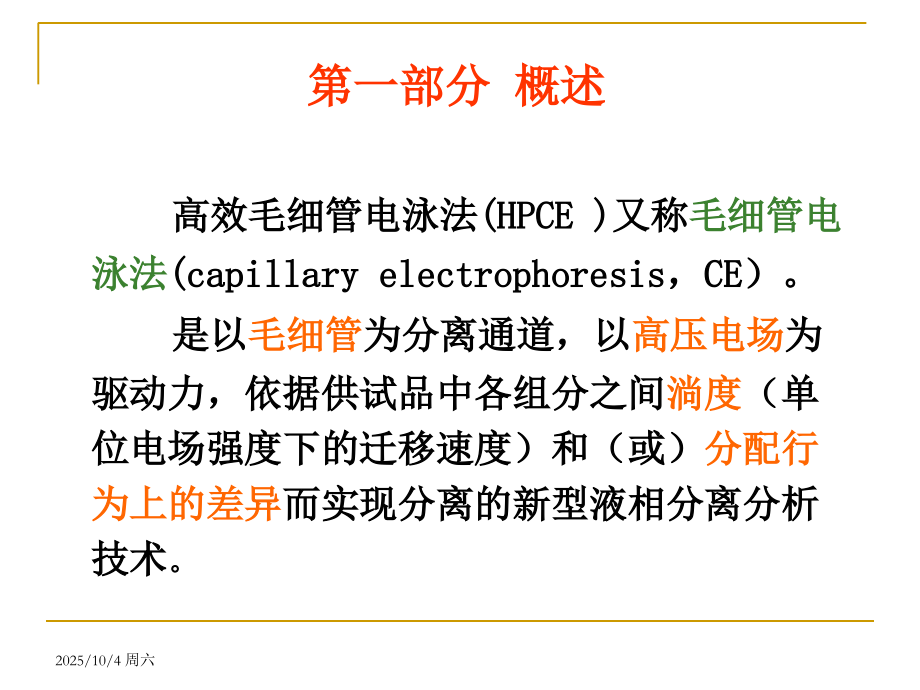 第一部分 概述

高效毛细管电泳法(HPCE )又称毛细管电泳法(capillary electrophoresis，CE）。

是以毛细管为分离通道，以高压电场为驱动力，依据供试品中各组分之间淌度（单位电场强度下的迁移速度）和（或）分配行为上的差异而实现分离的新型液相分离分析技术。

2025/10/4 周六